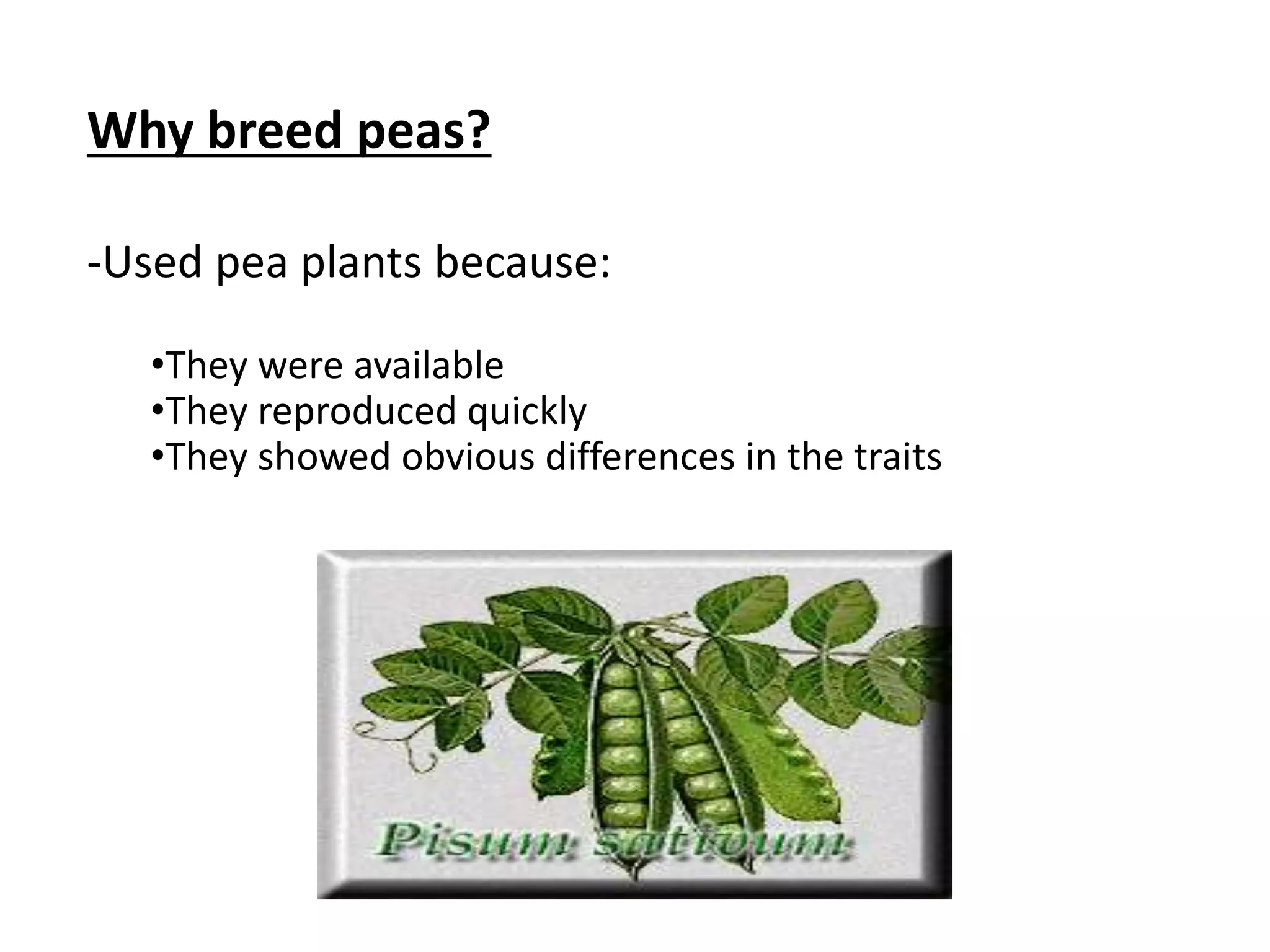 Why breed peas?

-Used pea plants because:

•They were available
•They reproduced quickly
•They showed obvious differences in the traits

Pisum sativum